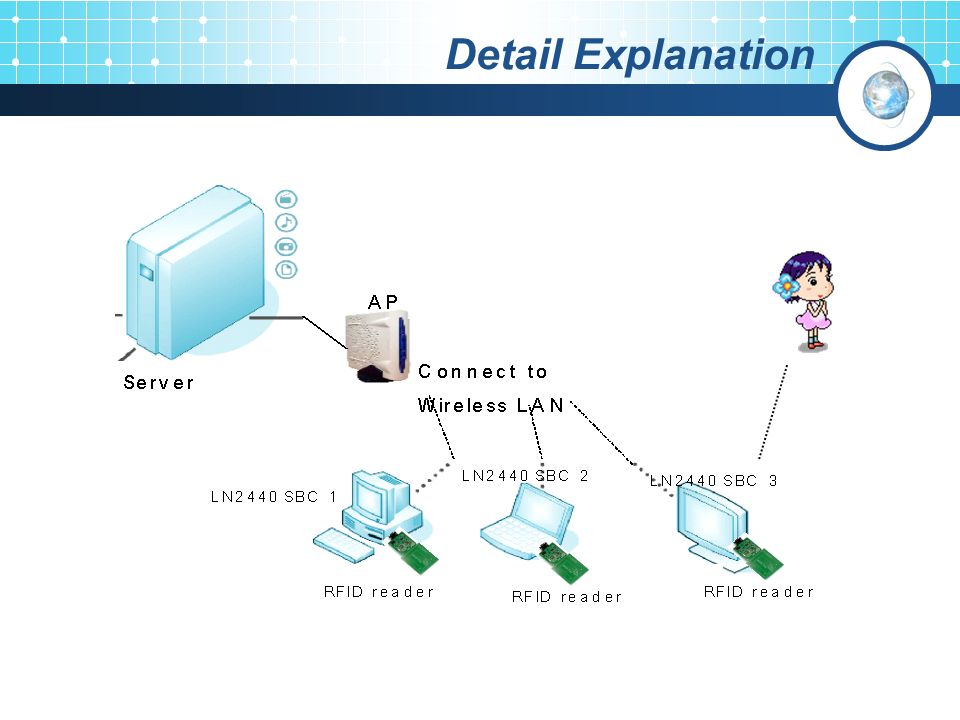 Detail Explanation

AP

Server

Connect to Wireless LAN

LN2440 SBC 1

LN2440 SBC 2

LN2440 SBC 3

RFID reader

RFID reader

RFID reader